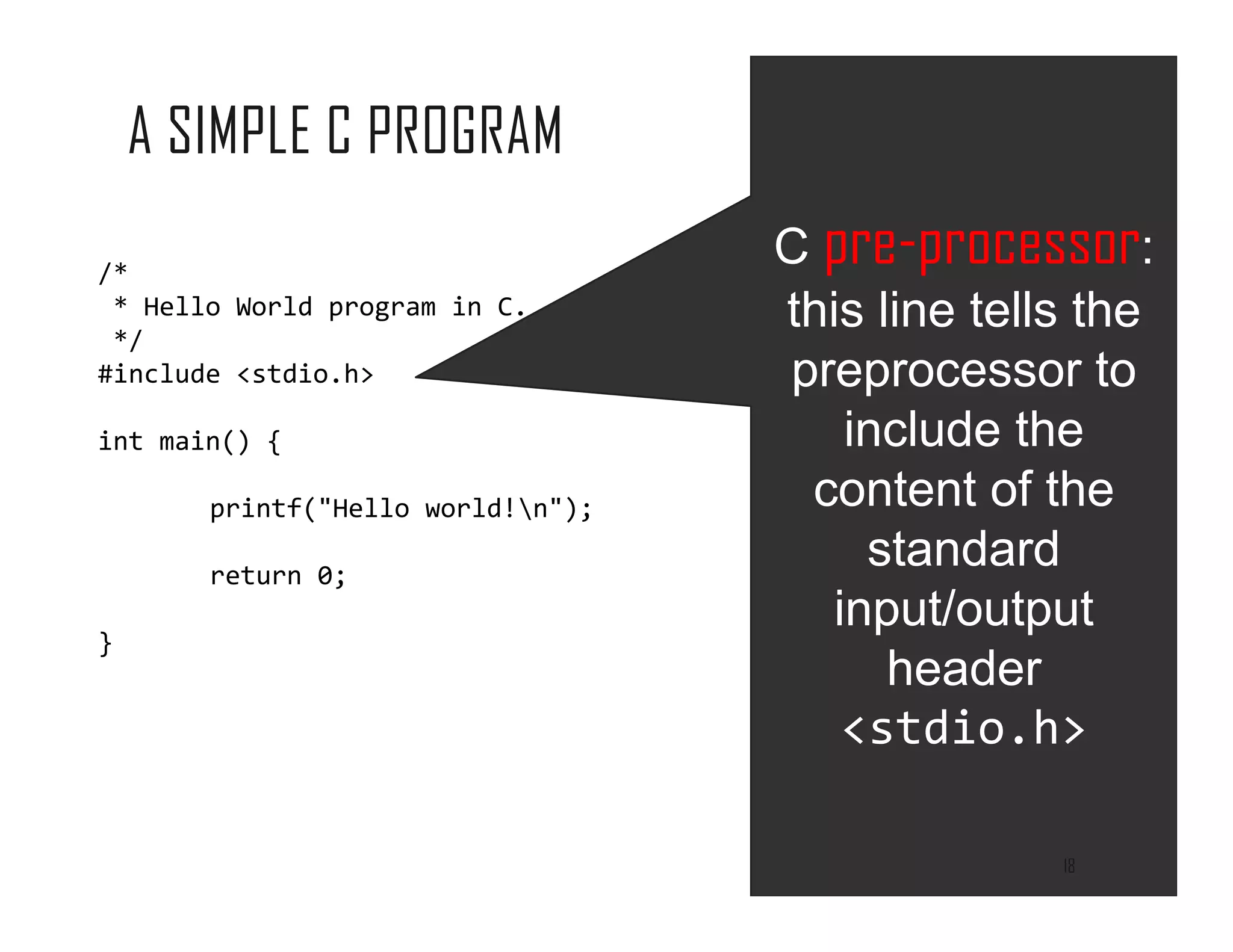 A SIMPLE C PROGRAM

/*
 * Hello World program in C.
 */
#include <stdio.h>

int main() {

 printf("Hello world!\n");

 return 0;

}

C pre-processor: this line tells the preprocessor to include the content of the standard input/output header <stdio.h>

18